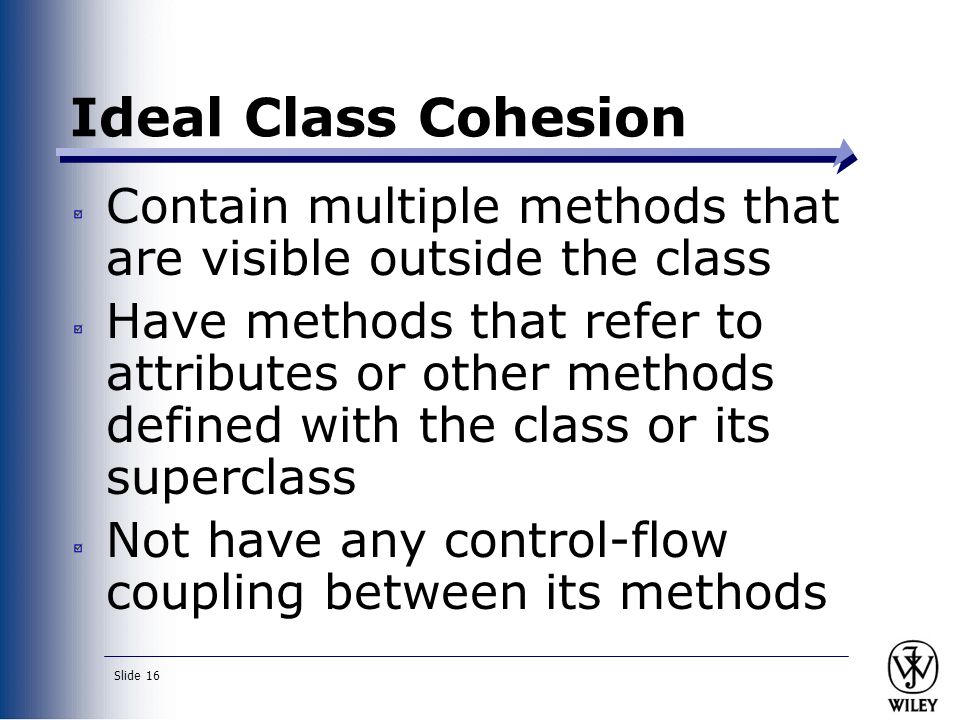 Ideal Class Cohesion

Contain multiple methods that are visible outside the class

Have methods that refer to attributes or other methods defined with the class or its superclass

Not have any control-flow coupling between its methods

Slide 16

WILEY